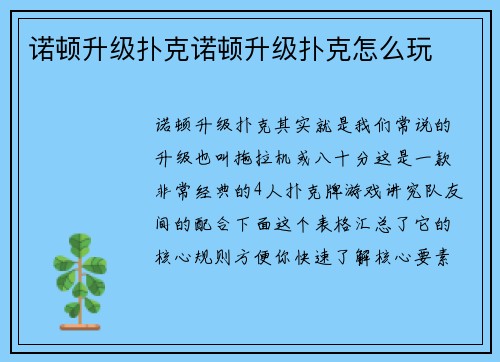 诺顿升级扑克诺顿升级扑克怎么玩

诺顿升级扑克其实就是我们常说的升级也叫拖拉机或八十分这是一款非常经典的4人扑克牌游戏讲究队友间的配合下面这个表格汇总了它的核心规则方便你快速了解核心要素